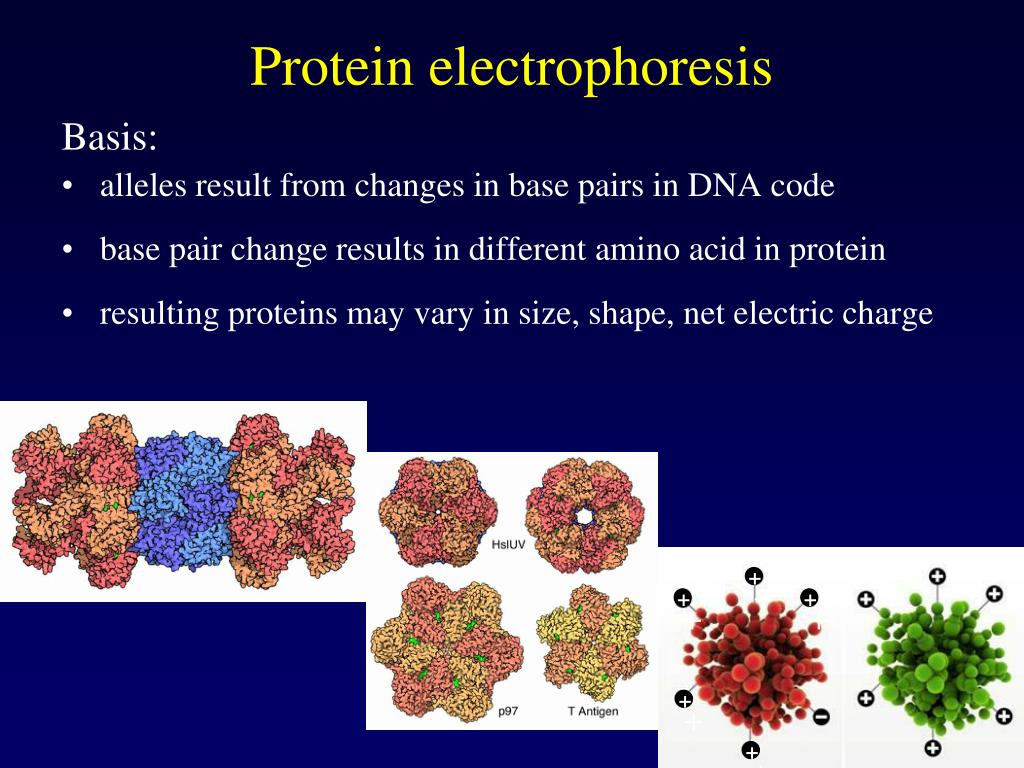 Protein electrophoresis

Basis:

• alleles result from changes in base pairs in DNA code

• base pair change results in different amino acid in protein

• resulting proteins may vary in size, shape, net electric charge

HslUV

p97

T Antigen

+
+
+
+
−
+
+
+
+
+
+
+
+